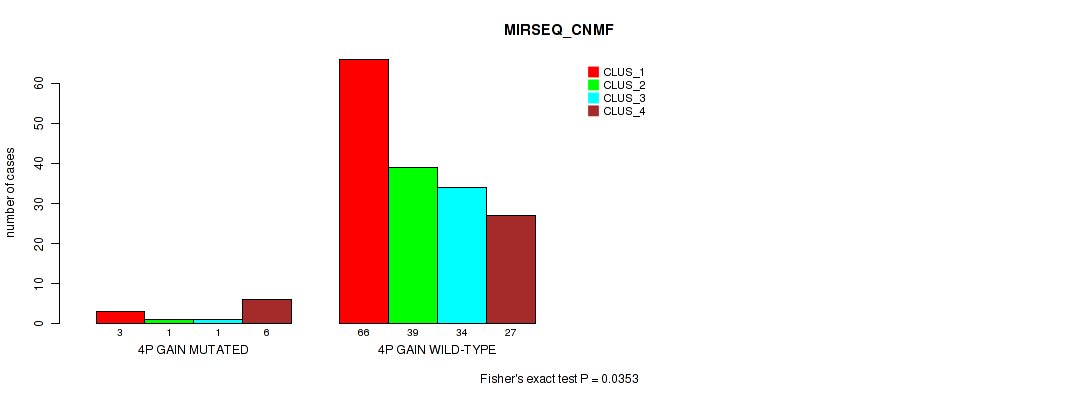 MIRSEQ_CNMF

CLUS_1
CLUS_2
CLUS_3
CLUS_4

number of cases

0
10
20
30
40
50
60

3 1 1 6
4P GAIN MUTATED

66 39 34 27
4P GAIN WILD-TYPE

Fisher's exact test P = 0.0353